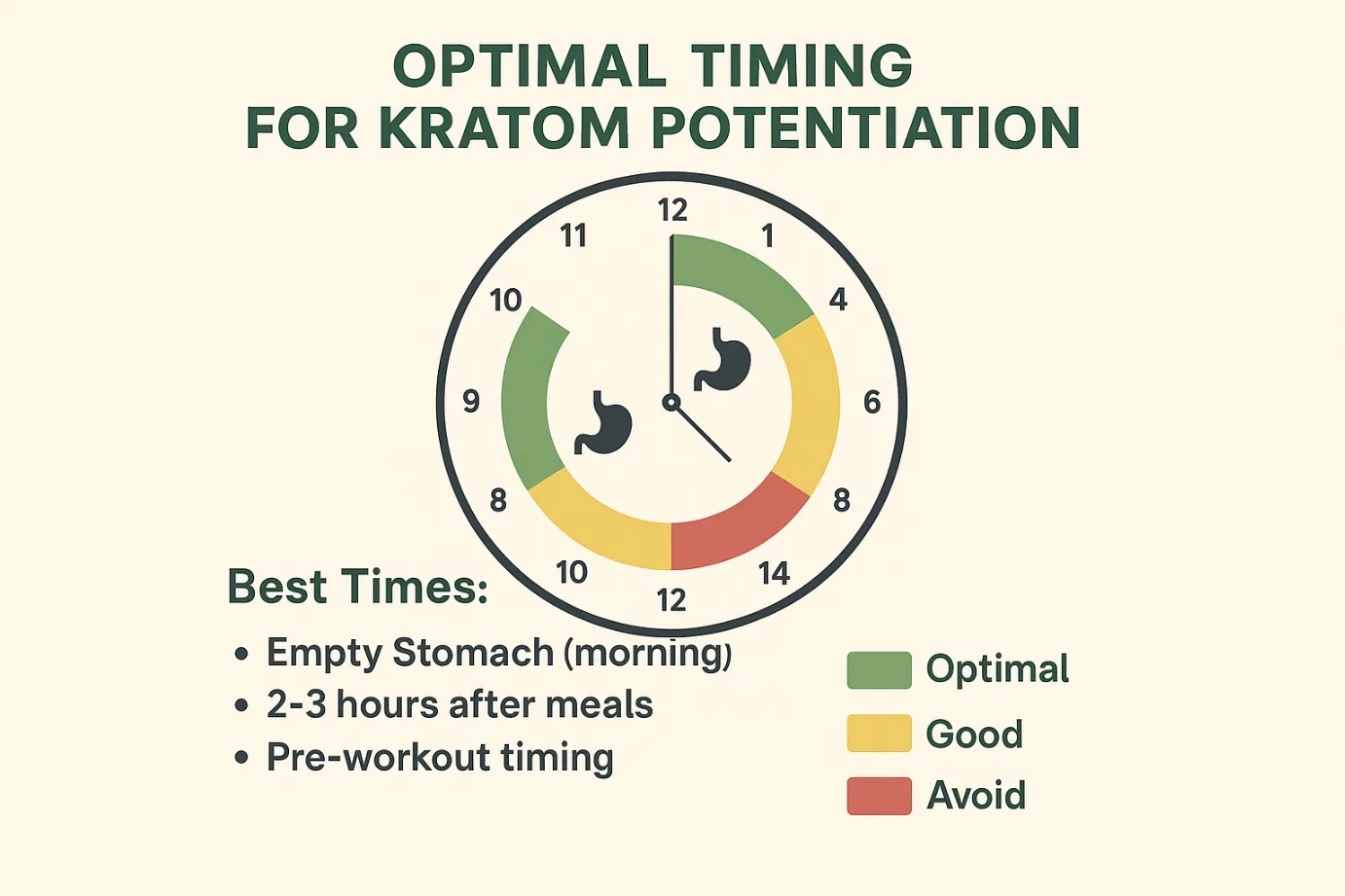 OPTIMAL TIMING
FOR KRATOM POTENTIATION

12
1
4
6
8
14
12
10
8
9
10
11

Best Times:

• Empty Stomach (morning)
• 2-3 hours after meals
• Pre-workout timing

Optimal
Good
Avoid